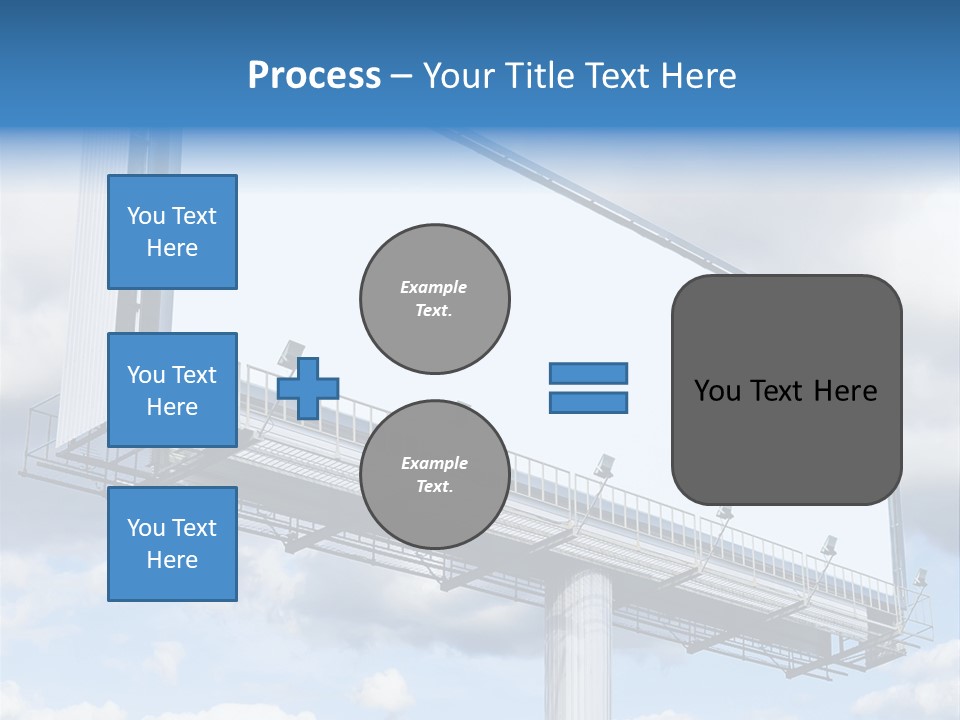 Process – Your Title Text Here

You Text Here

You Text Here

You Text Here

Example Text.

Example Text.

You Text Here